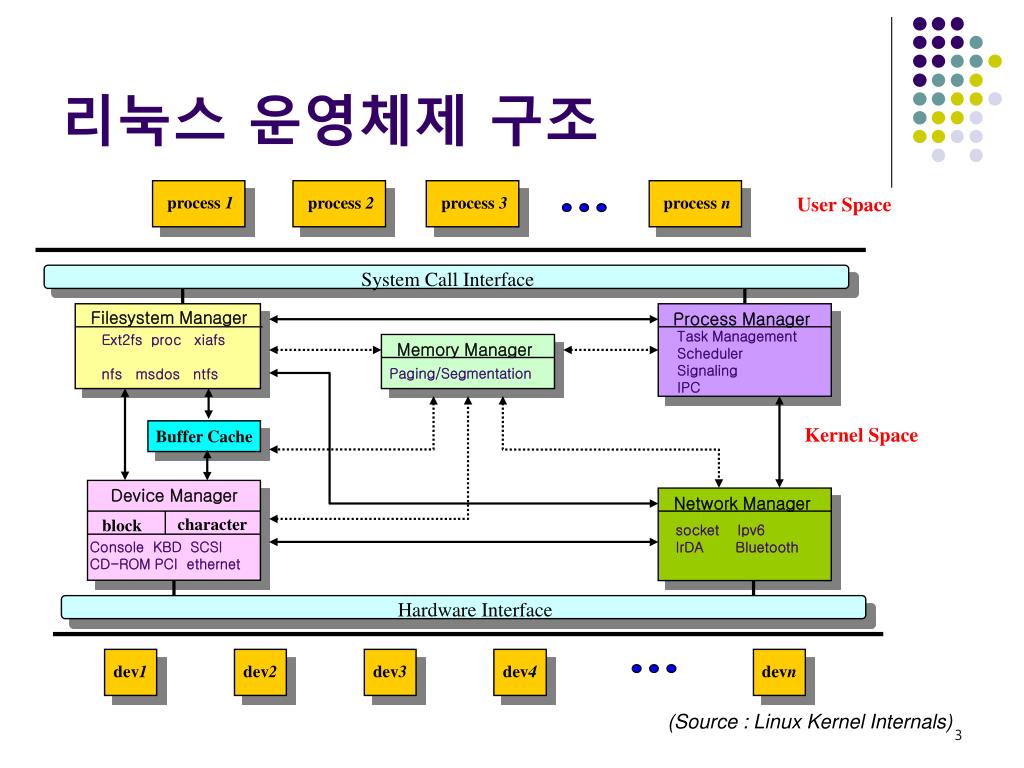 리눅스 운영체제 구조

process 1
process 2
process 3
process n
User Space

System Call Interface

Filesystem Manager
Ext2fs proc xiafs
nfs msdos ntfs

Memory Manager
Paging/Segmentation

Process Manager
Task Management
Scheduler
Signaling
IPC

Buffer Cache

Kernel Space

Device Manager
block
character
Console KBD SCSI
CD-ROM PCI ethernet

Network Manager
socket Ipv6
IrDA Bluetooth

Hardware Interface

dev1
dev2
dev3
dev4
devn

(Source : Linux Kernel Internals)

3